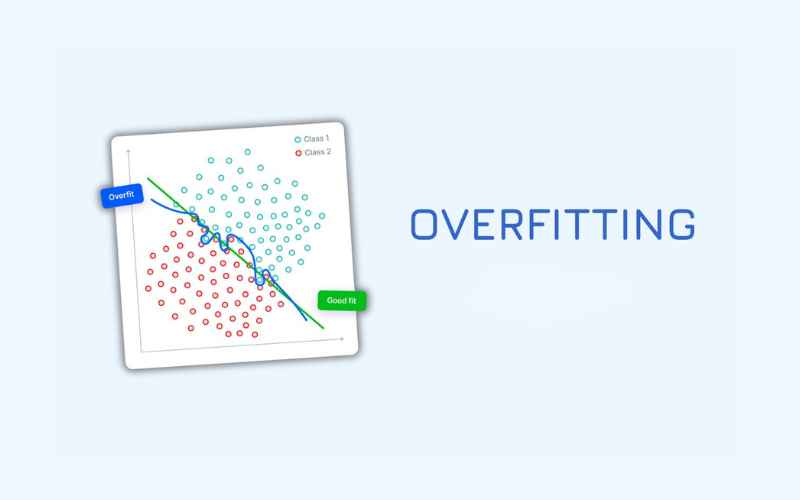 Class 1
Class 2
Overfit
Good fit
OVERFITTING